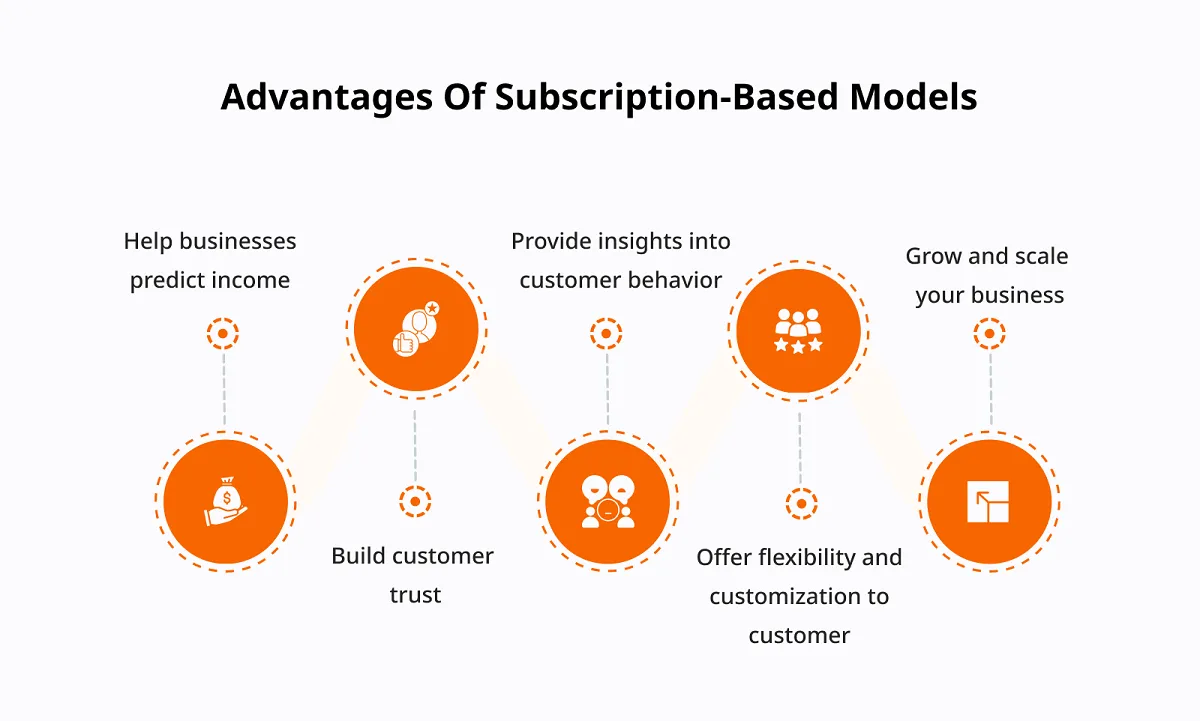 Advantages Of Subscription-Based Models

Help businesses predict income

Build customer trust

Provide insights into customer behavior

Offer flexibility and customization to customer

Grow and scale your business